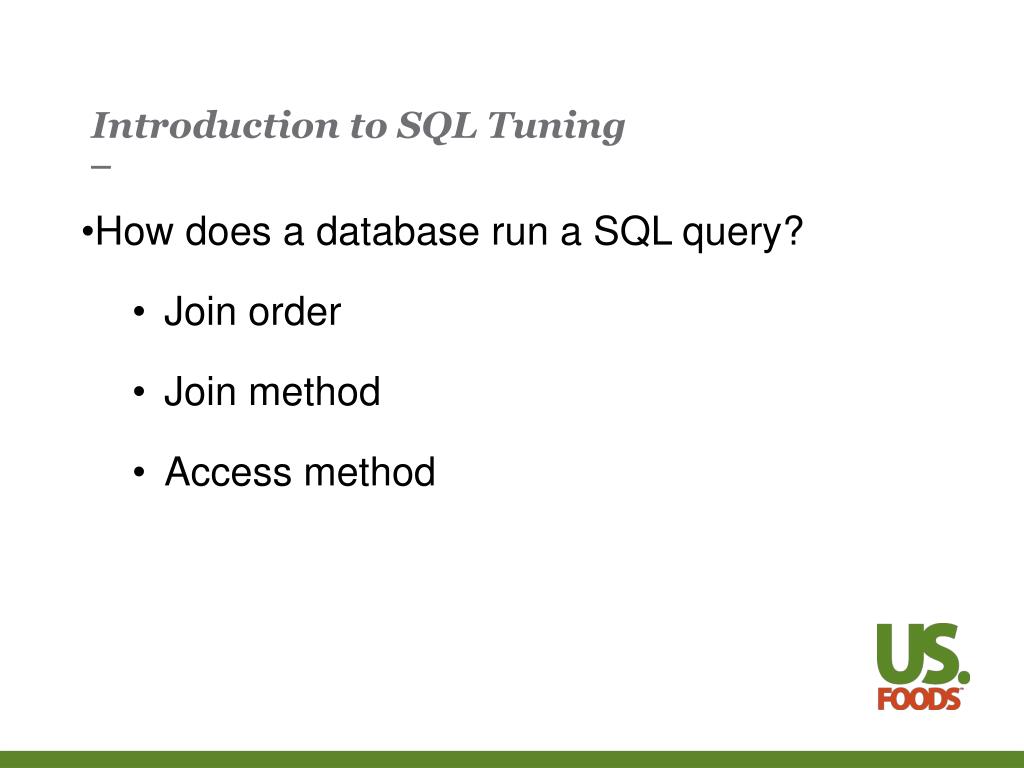 Introduction to SQL Tuning
–

•How does a database run a SQL query?

• Join order

• Join method

• Access method

US.
FOODS